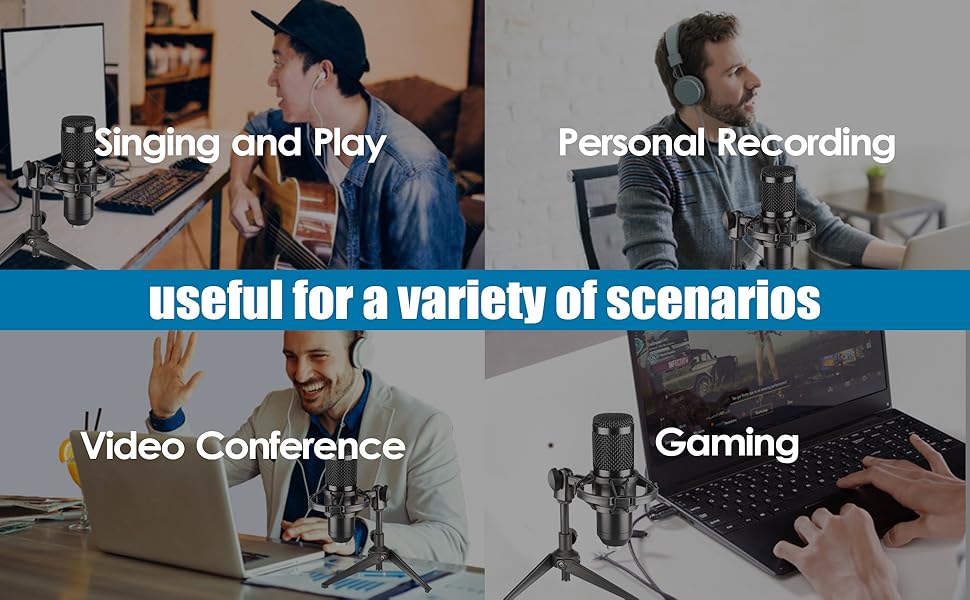 Singing and Play

Personal Recording

useful for a variety of scenarios

Video Conference

Gaming